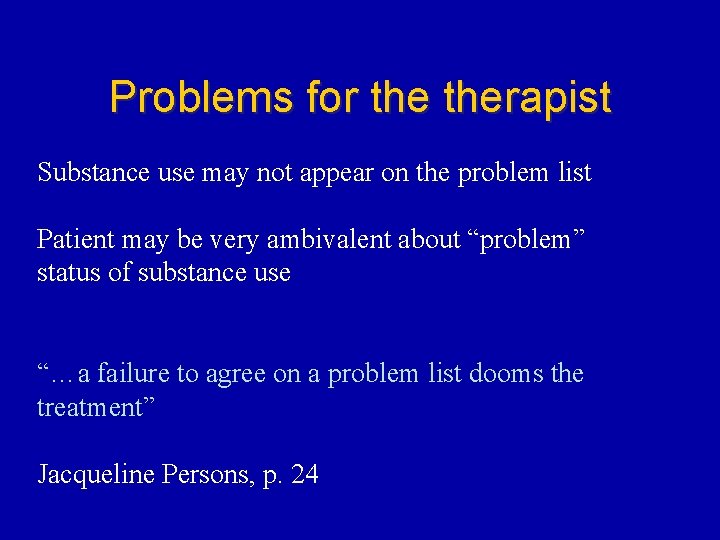 Problems for the therapist

Substance use may not appear on the problem list

Patient may be very ambivalent about “problem” status of substance use

“…a failure to agree on a problem list dooms the treatment”

Jacqueline Persons, p. 24